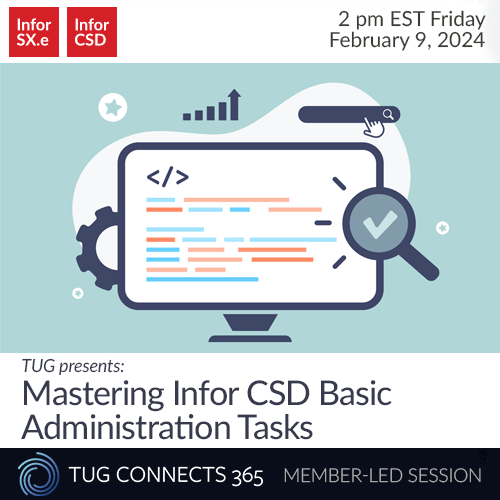 Infor SX.e

Infor CSD

2 pm EST Friday
February 9, 2024

</>

TUG presents:
Mastering Infor CSD Basic Administration Tasks

TUG CONNECTS 365 MEMBER-LED SESSION